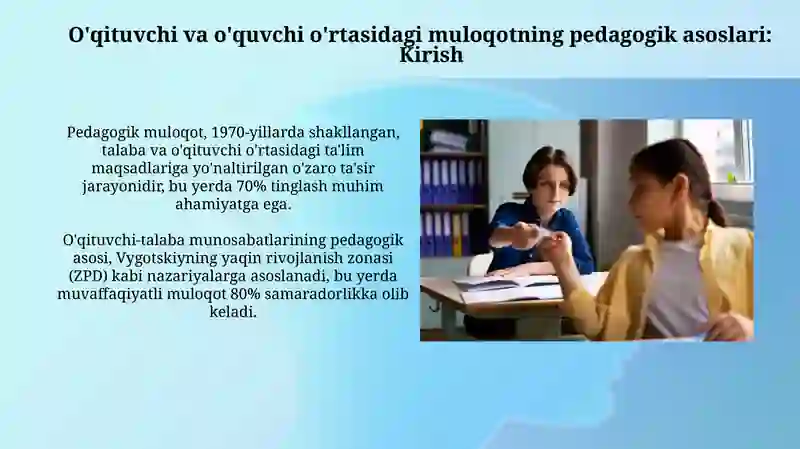 O'qituvchi va o'quvchi o'rtasidagi muloqotning pedagogik asoslari: Kirish

Pedagogik muloqot, 1970-yillarda shakllangan, talaba va o'qituvchi o'rtasidagi ta'lim maqsadlariga yo'naltirilgan o'zaro ta'sir jarayonidir, bu yerda 70% tinglash muhim ahamiyatga ega.

O'qituvchi-talaba munosabatlarining pedagogik asosi, Vygotskiyning yaqin rivojlanish zonasi (ZPD) kabi nazariyalarga asoslanadi, bu yerda muvaffaqiyatli muloqot 80% samaradorlikka olib keladi.